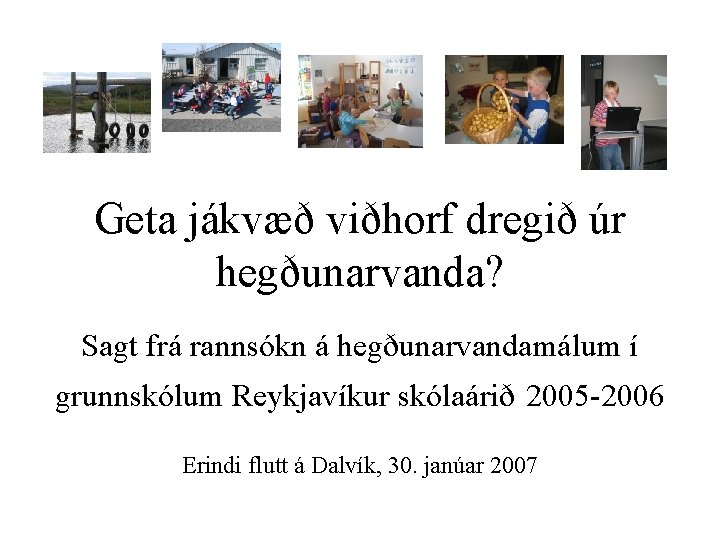 Geta jákvæð viðhorf dregið úr hegðunarvanda?

Sagt frá rannsókn á hegðunarvandamálum í grunnskólum Reykjavíkur skólaárið 2005-2006

Erindi flutt á Dalvík, 30. janúar 2007